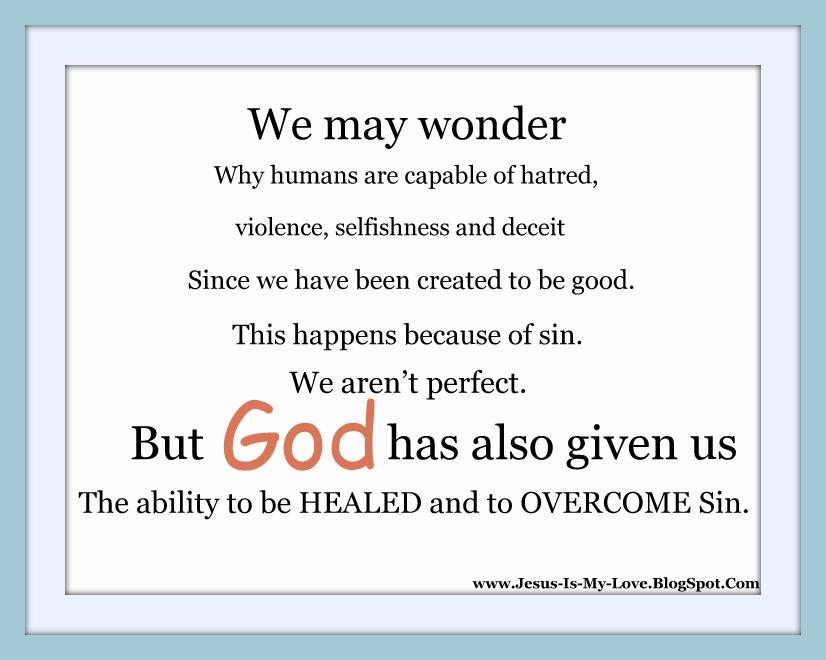 We may wonder

Why humans are capable of hatred,

violence, selfishness and deceit

Since we have been created to be good.

This happens because of sin.

We aren't perfect.

But God has also given us

The ability to be HEALED and to OVERCOME Sin.

www.Jesus-Is-My-Love.BlogSpot.Com